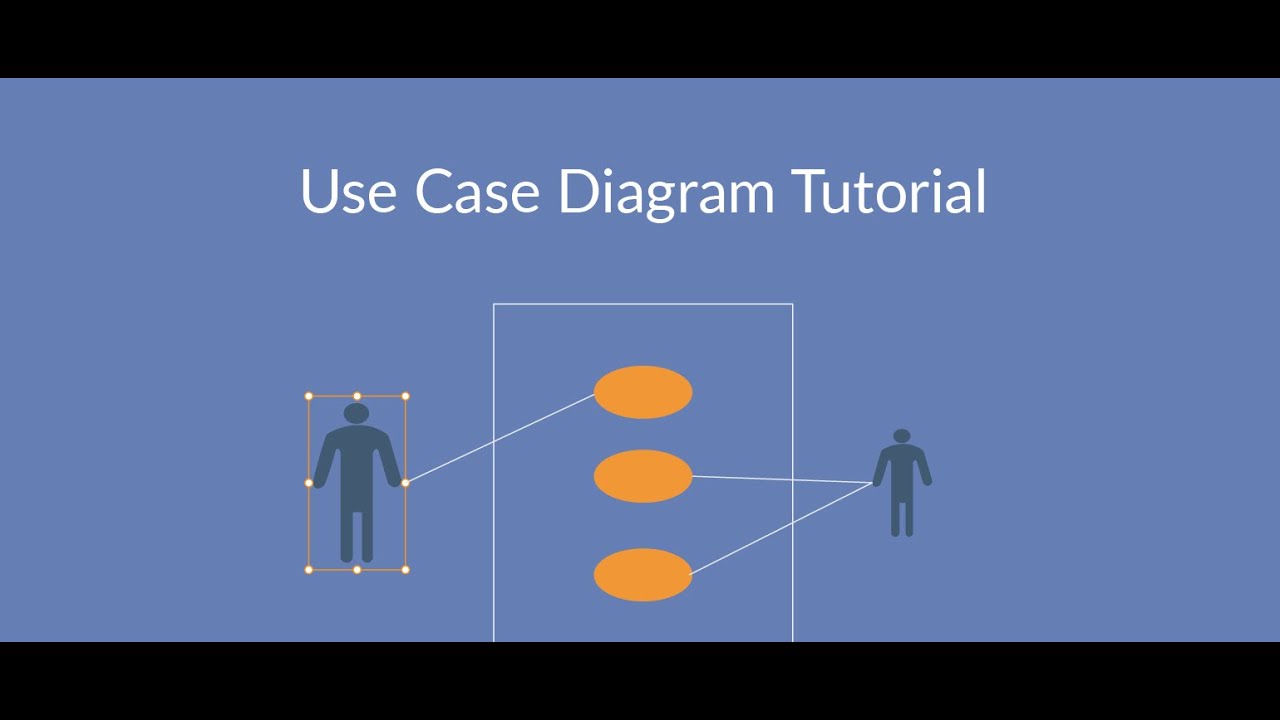 Use Case Diagram Tutorial